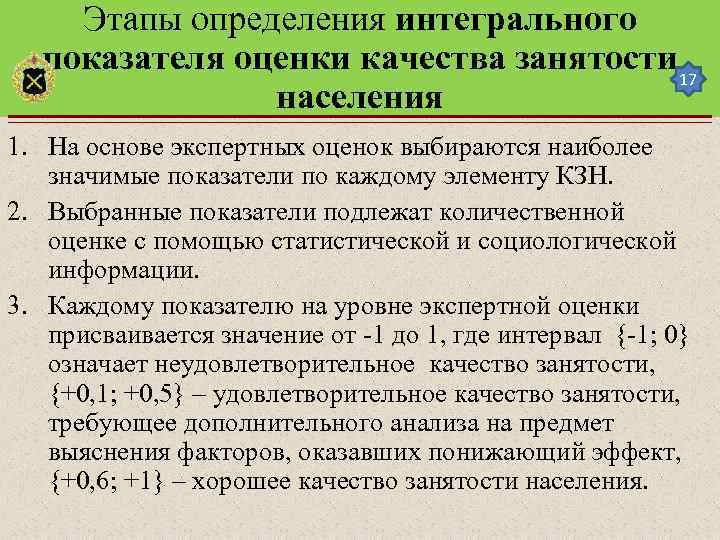 Этапы определения интегрального показателя оценки качества занятости населения

17

1. На основе экспертных оценок выбираются наиболее значимые показатели по каждому элементу КЗН.

2. Выбранные показатели подлежат количественной оценке с помощью статистической и социологической информации.

3. Каждому показателю на уровне экспертной оценки присваивается значение от -1 до 1, где интервал {-1; 0} означает неудовлетворительное качество занятости, {+0,1; +0,5} – удовлетворительное качество занятости, требующее дополнительного анализа на предмет выяснения факторов, оказавших понижающий эффект, {+0,6; +1} – хорошее качество занятости населения.